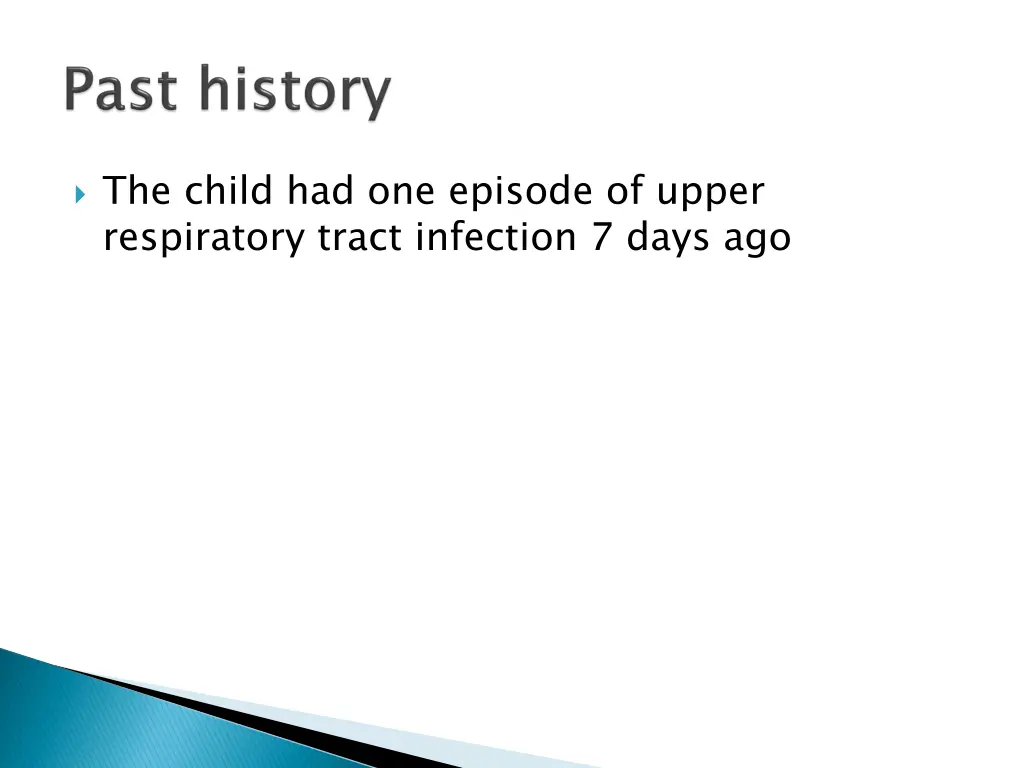 Past history

The child had one episode of upper respiratory tract infection 7 days ago